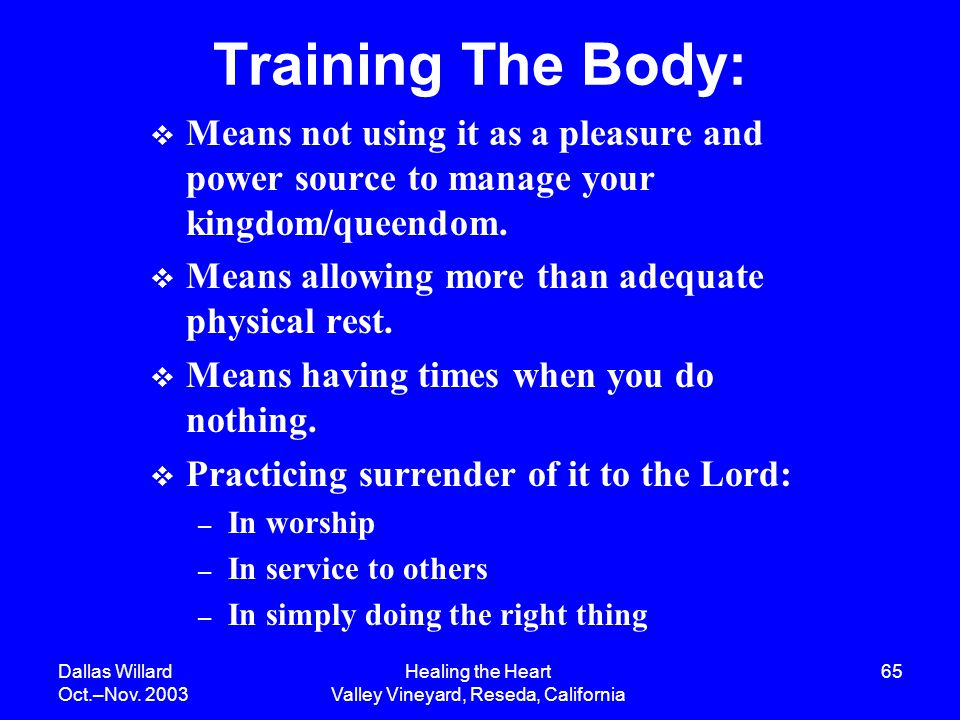 Training The Body:

❖ Means not using it as a pleasure and power source to manage your kingdom/queendom.

❖ Means allowing more than adequate physical rest.

❖ Means having times when you do nothing.

❖ Practicing surrender of it to the Lord:
– In worship
– In service to others
– In simply doing the right thing

Dallas Willard
Oct.–Nov. 2003

Healing the Heart
Valley Vineyard, Reseda, California

65